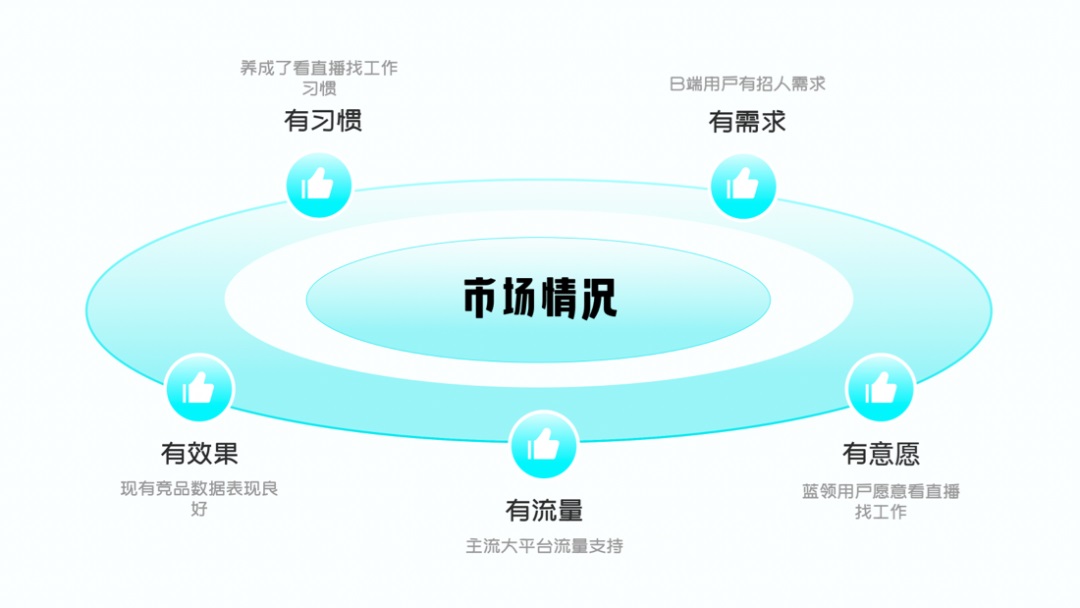 养成了看直播找工作习惯
有习惯

B端用户有招人需求
有需求

市场情况

有效果
现有竞品数据表现良好

有流量
主流大平台流量支持

有意愿
蓝领用户愿意看直播找工作